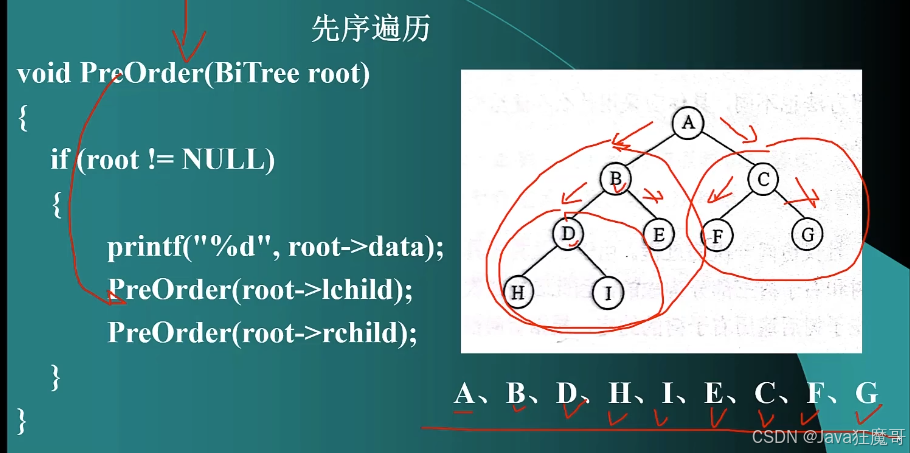 先序遍历

void PreOrder(BiTree root)
{
if (root != NULL)
{
printf("%d", root->data);
PreOrder(root->lchild);
PreOrder(root->rchild);
}
}

A
B
C
D
E
F
G
H
I

A、B、D、H、I、E、C、F、G

CSDN @Java狂魔哥